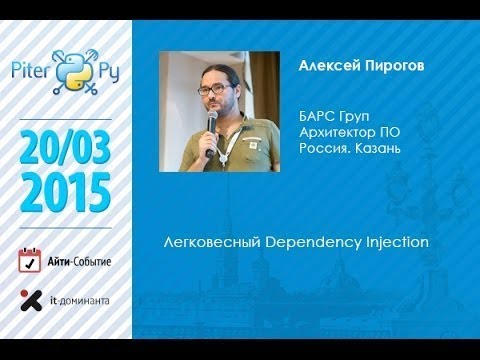 Piter Py

20/03
2015

Айти-Событие

it-доминанта

Алексей Пирогов

БАРС Груп
Архитектор ПО
Россия. Казань

Легковесный Dependency Injection